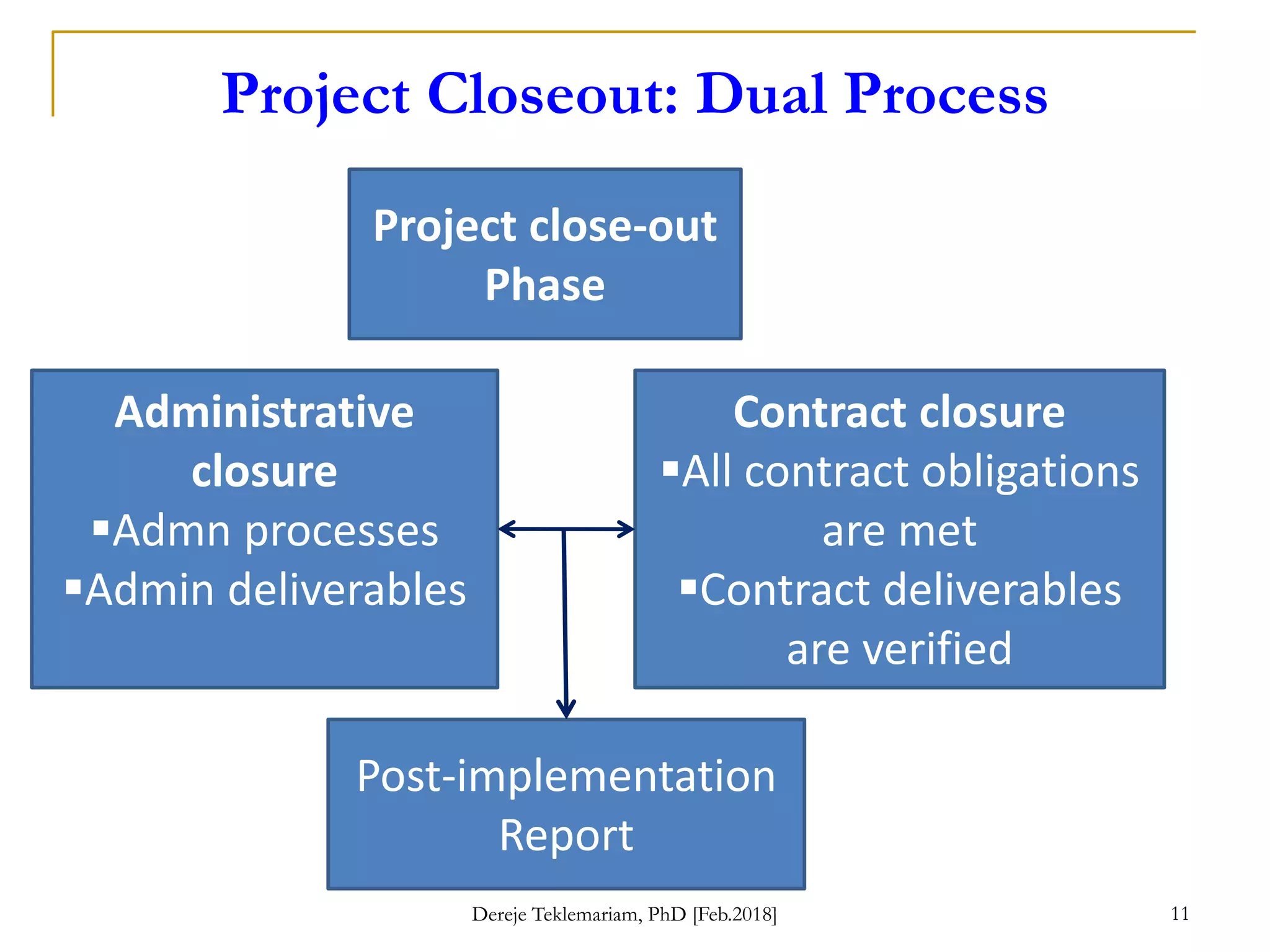 Project Closeout: Dual Process

Project close-out Phase

Administrative closure
▪Admn processes
▪Admin deliverables

Contract closure
▪All contract obligations are met
▪Contract deliverables are verified

Post-implementation Report

Dereje Teklemariam, PhD [Feb.2018]

11